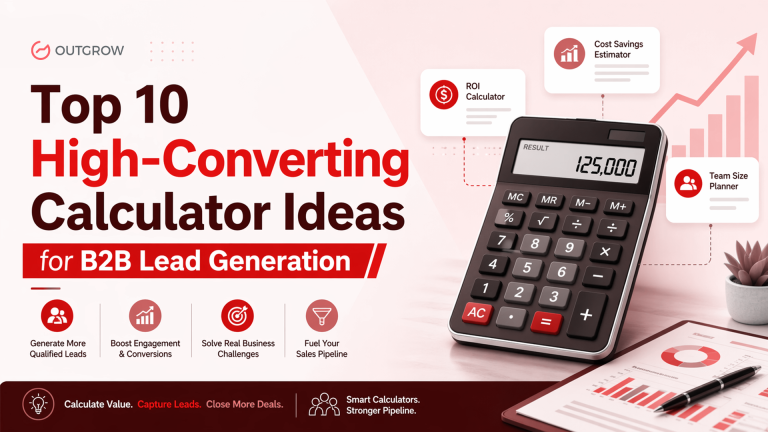 OUTGROW

Top 10 High-Converting Calculator Ideas

for B2B Lead Generation

Generate More Qualified Leads

Boost Engagement & Conversions

Solve Real Business Challenges

Fuel Your Sales Pipeline

ROI Calculator

Cost Savings Estimator

Team Size Planner

RESULT

125,000

MC MR M− M+
% √ ÷ ÷
7 8 9 ×
4 5 6 −
1 2 3
AC . = +

Calculate Value. Capture Leads. Close More Deals.

Smart Calculators. Stronger Pipeline.